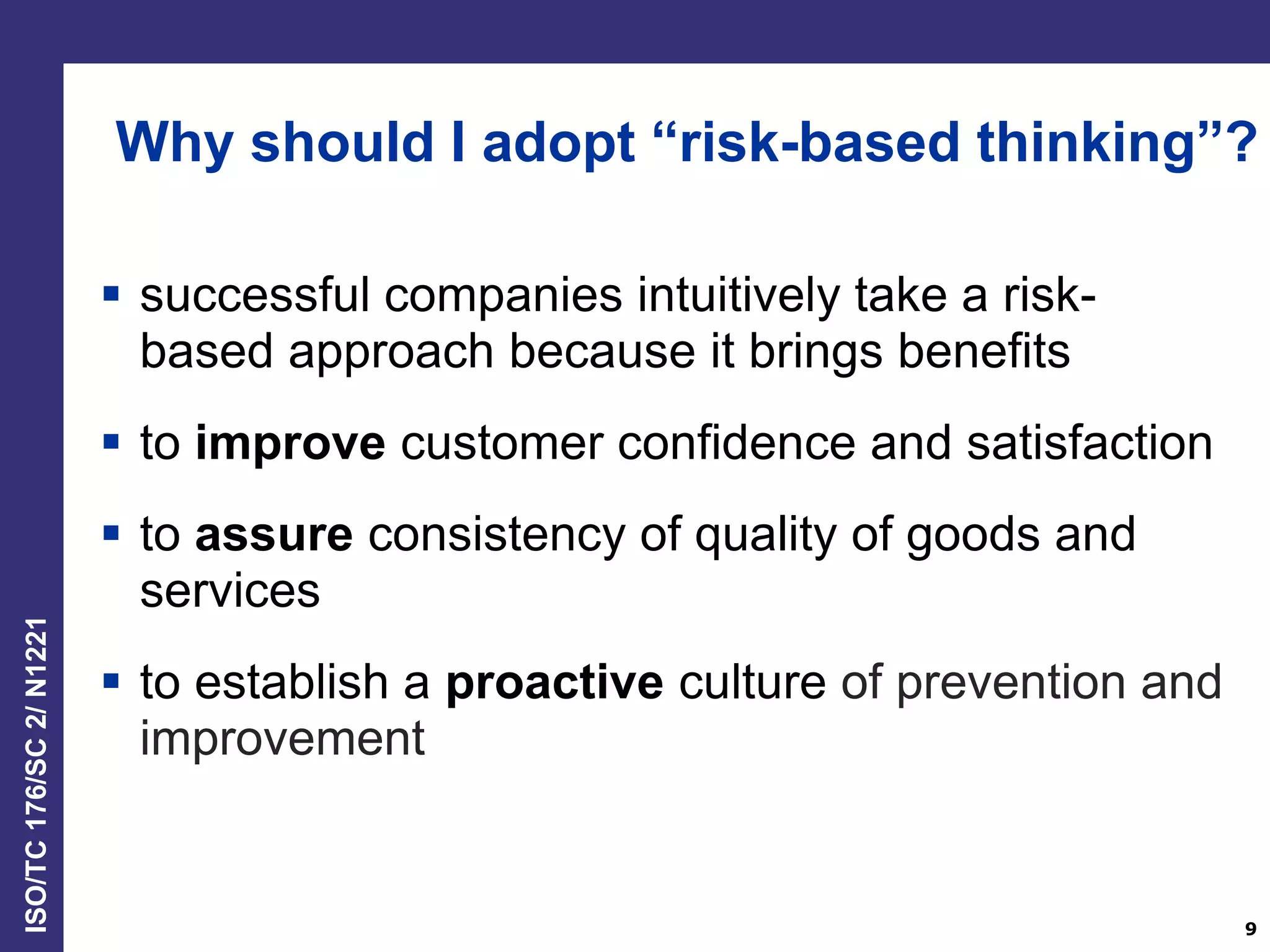 Why should I adopt “risk-based thinking”?

▪ successful companies intuitively take a risk-based approach because it brings benefits

▪ to improve customer confidence and satisfaction

▪ to assure consistency of quality of goods and services

▪ to establish a proactive culture of prevention and improvement

ISO/TC 176/SC 2/ N1221

9